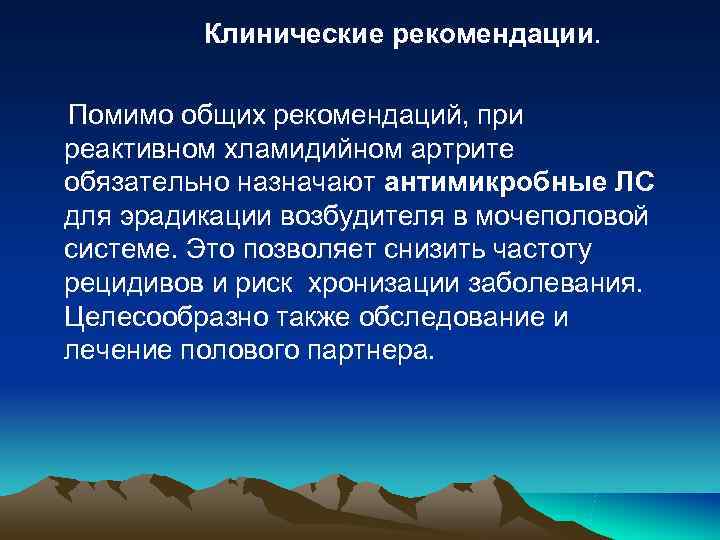 Клинические рекомендации.

Помимо общих рекомендаций, при реактивном хламидийном артрите обязательно назначают антимикробные ЛС для эрадикации возбудителя в мочеполовой системе. Это позволяет снизить частоту рецидивов и риск хронизации заболевания. Целесообразно также обследование и лечение полового партнера.